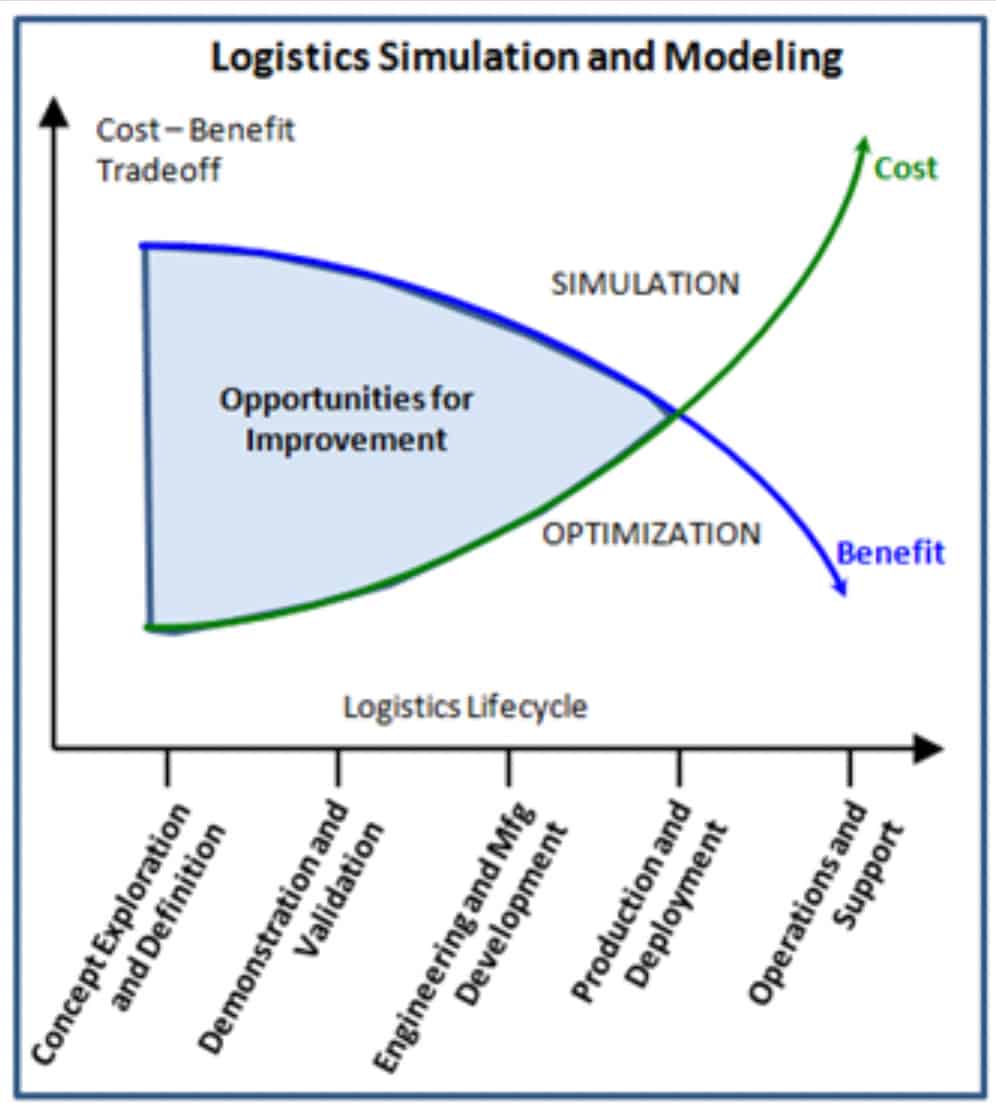 Logistics Simulation and Modeling

Cost – Benefit Tradeoff

Cost

SIMULATION

Opportunities for Improvement

OPTIMIZATION

Benefit

Logistics Lifecycle

Concept Exploration and Definition

Demonstration and Validation

Engineering and Mfg Development

Production and Deployment

Operations and Support